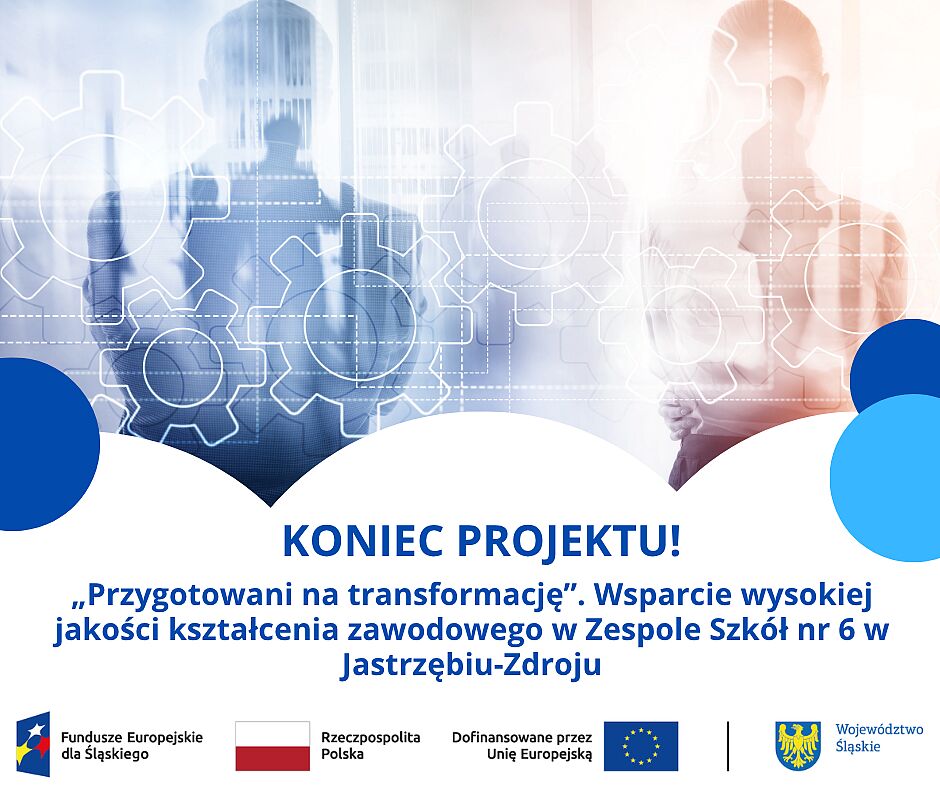 KONIEC PROJEKTU!

„Przygotowani na transformację”. Wsparcie wysokiej jakości kształcenia zawodowego w Zespole Szkół nr 6 w Jastrzębiu-Zdroju

Fundusze Europejskie dla Śląskiego

Rzeczpospolita Polska

Dofinansowane przez Unię Europejską

Województwo Śląskie